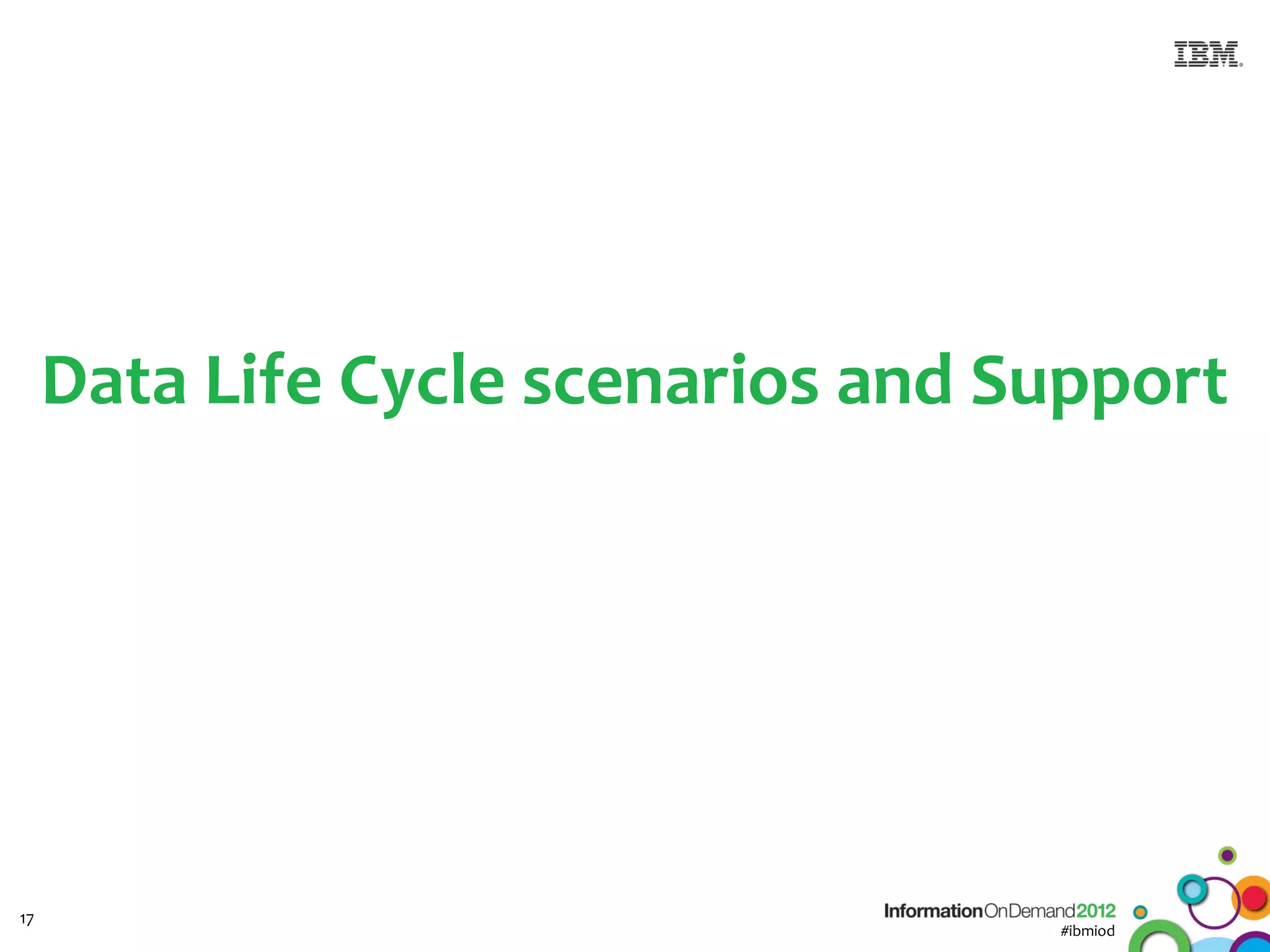 IBM

Data Life Cycle scenarios and Support

17

InformationOnDemand2012
#ibmiod